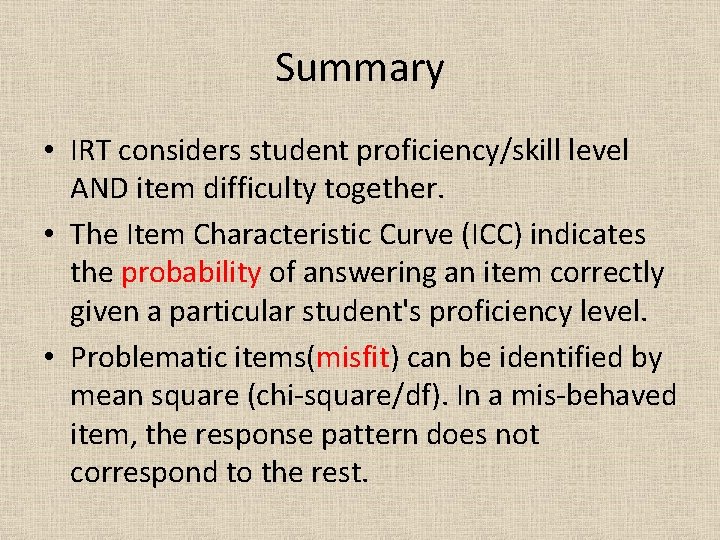 Summary

• IRT considers student proficiency/skill level AND item difficulty together.
• The Item Characteristic Curve (ICC) indicates the probability of answering an item correctly given a particular student's proficiency level.
• Problematic items(misfit) can be identified by mean square (chi-square/df). In a mis-behaved item, the response pattern does not correspond to the rest.